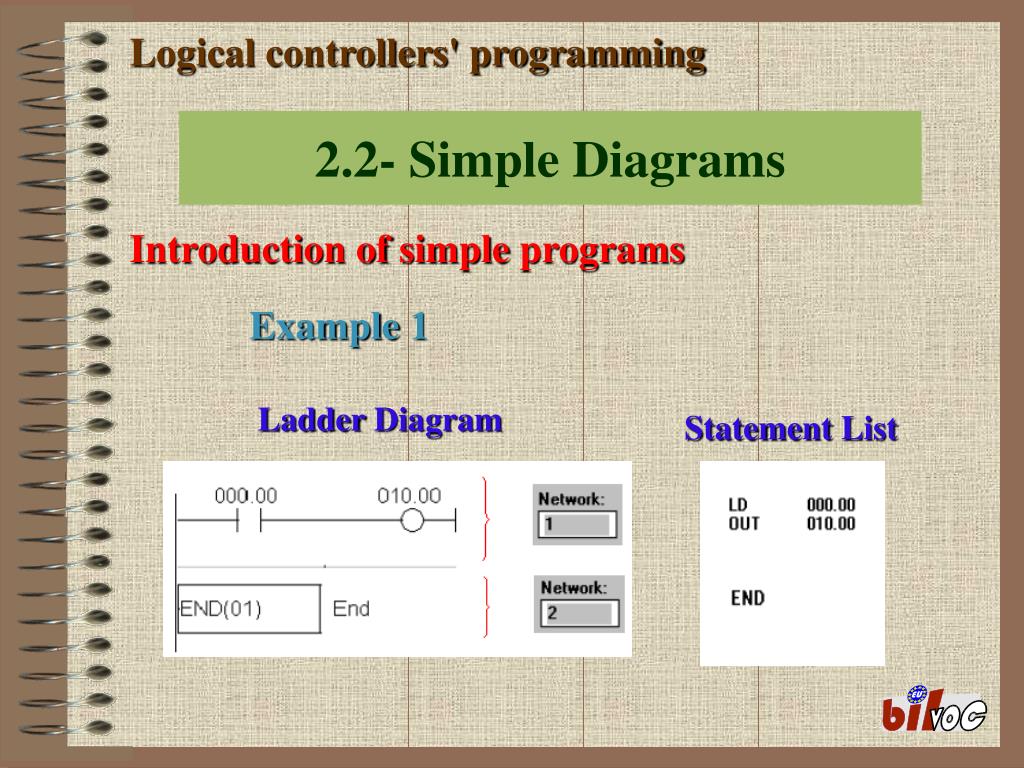 Logical controllers' programming

2.2- Simple Diagrams

Introduction of simple programs

Example 1

Ladder Diagram

000.00 010.00

Network:
1

END(01) End

Network:
2

Statement List

LD 000.00
OUT 010.00

END

bilvoc